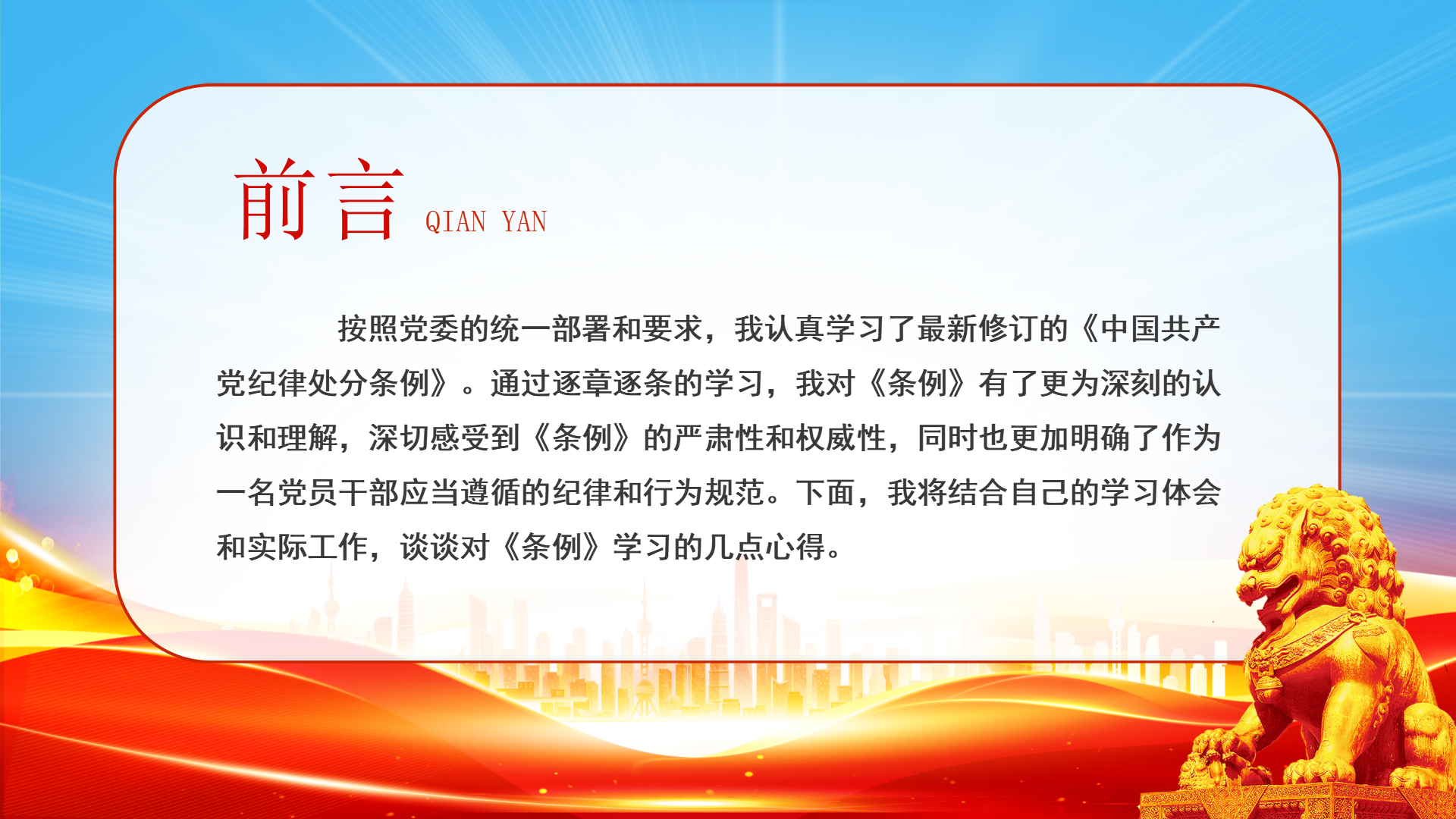 前言 QIAN YAN

按照党委的统一部署和要求，我认真学习了最新修订的《中国共产党纪律处分条例》。通过逐章逐条的学习，我对《条例》有了更为深刻的认识和理解，深切感受到《条例》的严肃性和权威性，同时也更加明确了作为一名党员干部应当遵循的纪律和行为规范。下面，我将结合自己的学习体会和实际工作，谈谈对《条例》学习的几点心得。